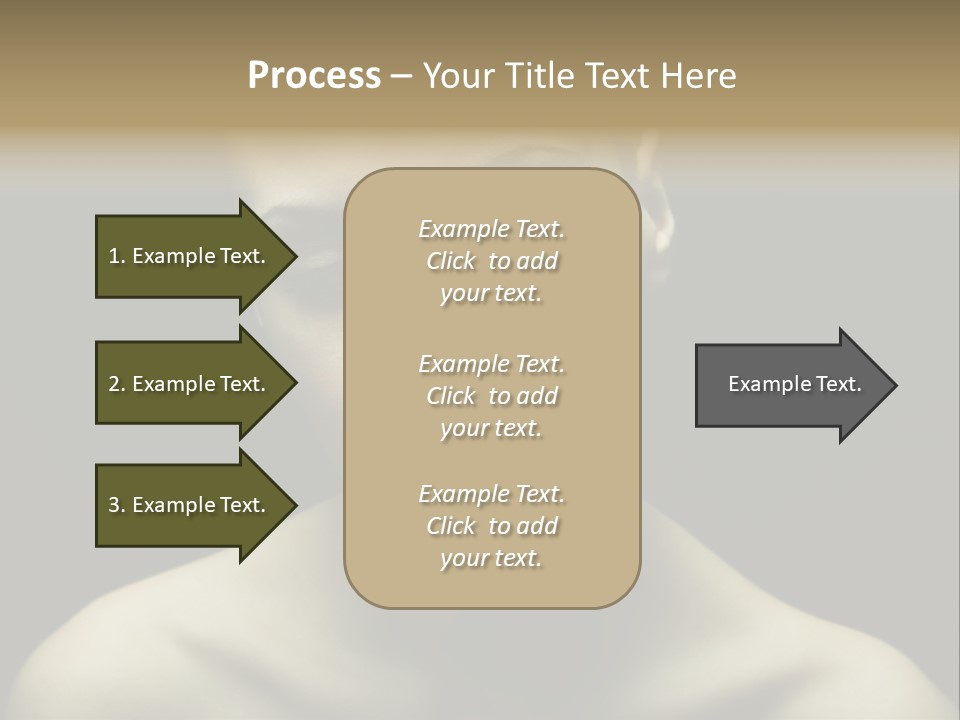 Process – Your Title Text Here

1. Example Text.

2. Example Text.

3. Example Text.

Example Text. Click to add your text.

Example Text. Click to add your text.

Example Text. Click to add your text.

Example Text.